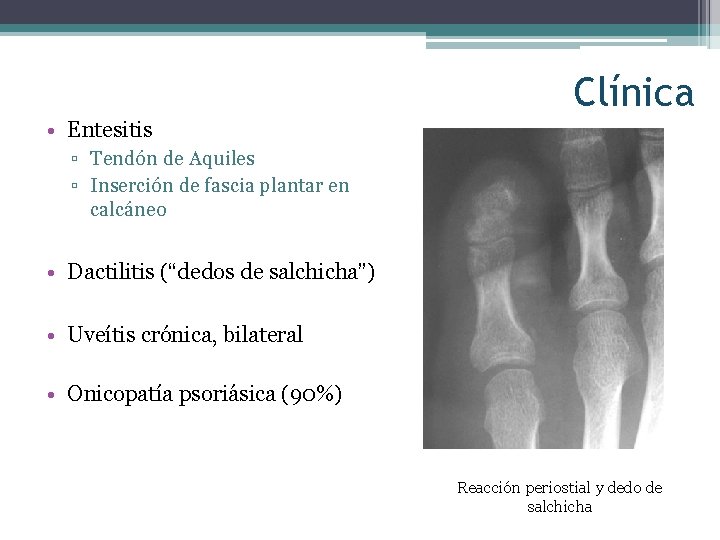 Clínica

• Entesitis
▫ Tendón de Aquiles
▫ Inserción de fascia plantar en calcáneo

• Dactilitis (“dedos de salchicha”)

• Uveítis crónica, bilateral

• Onicopatía psoriásica (90%)

Reacción periostial y dedo de salchicha